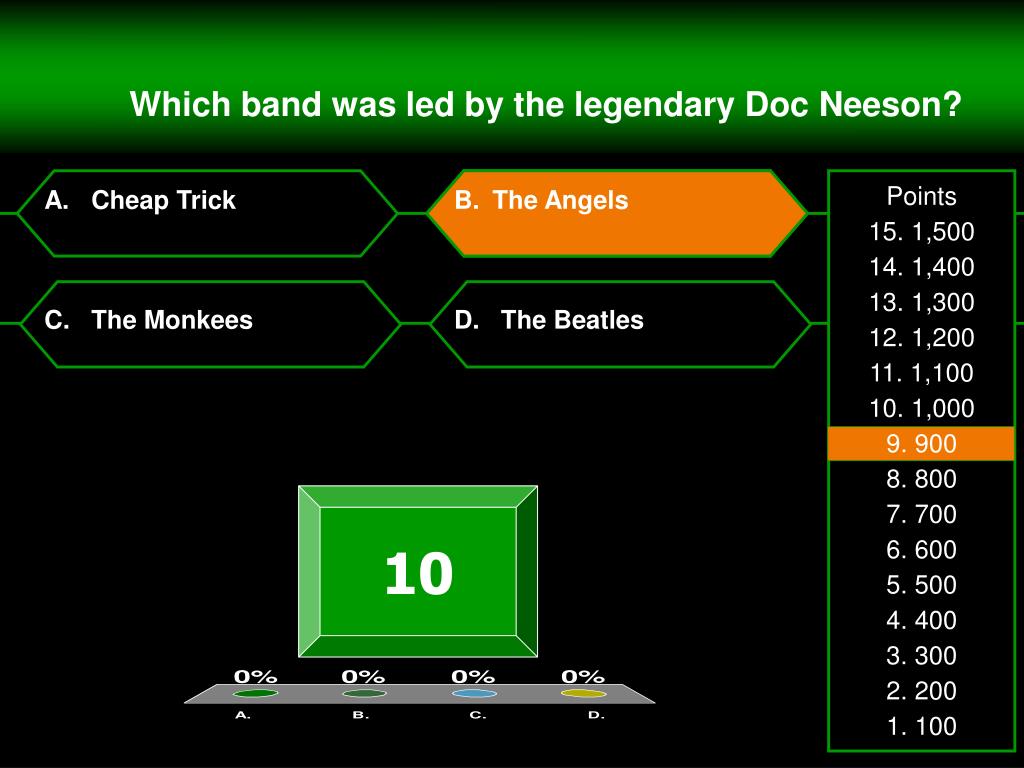 Which band was led by the legendary Doc Neeson?

A. Cheap Trick

B. The Angels

C. The Monkees

D. The Beatles

Points
15. 1,500
14. 1,400
13. 1,300
12. 1,200
11. 1,100
10. 1,000
9. 900
8. 800
7. 700
6. 600
5. 500
4. 400
3. 300
2. 200
1. 100

10

0% 0% 0% 0%

A. B. C. D.